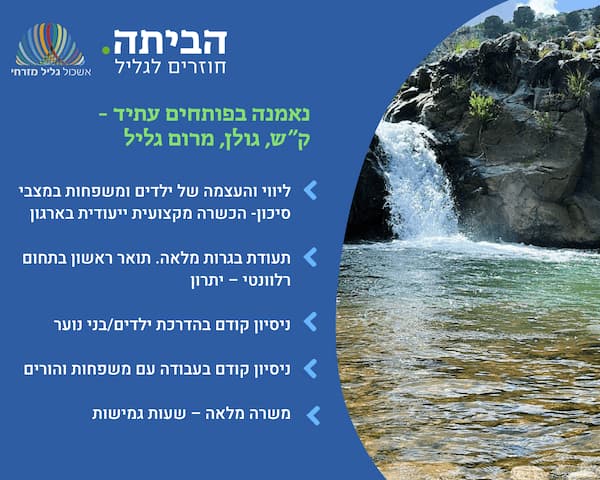 הביתה.
חוזרים לגליל

אשכול גליל מזרחי

נאמנה בפותחים עתיד -
ק"ש, גולן, מרום גליל

ליווי והעצמה של ילדים ומשפחות במצבי סיכון- הכשרה מקצועית ייעודית בארגון

תעודת בגרות מלאה. תואר ראשון בתחום רלוונטי – יתרון

ניסיון קודם בהדרכת ילדים/בני נוער

ניסיון קודם בעבודה עם משפחות והורים

משרה מלאה – שעות גמישות